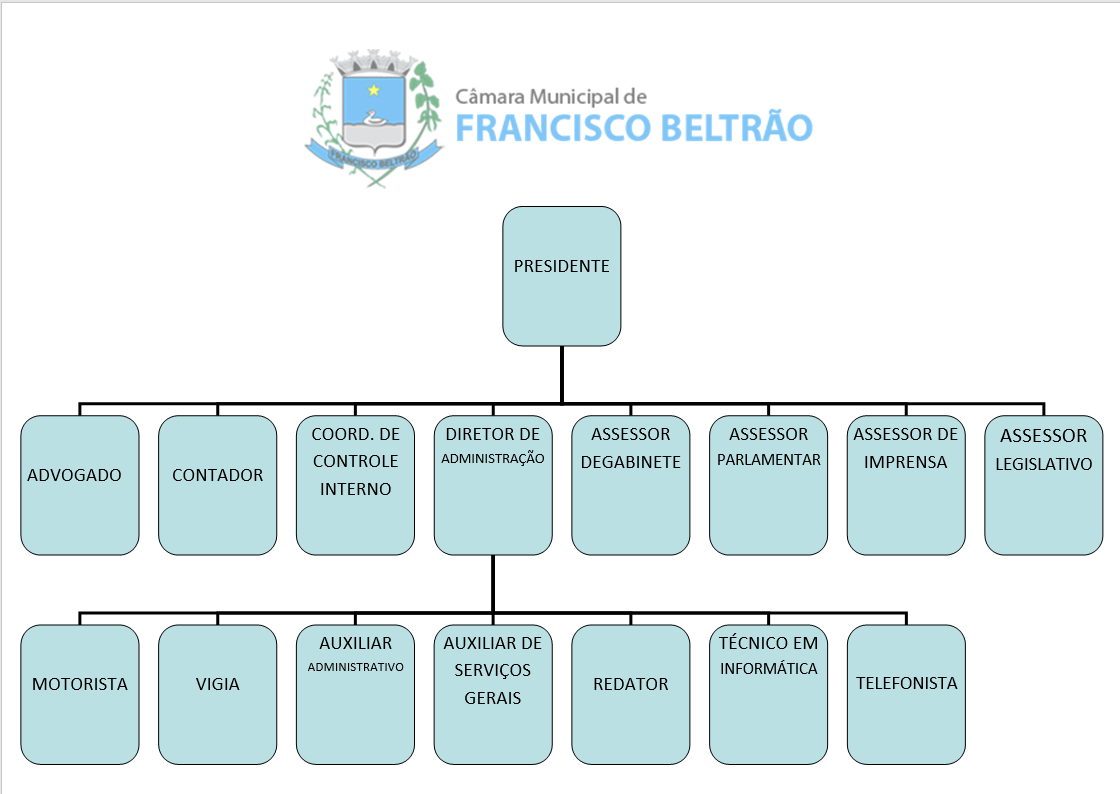 FRANCISCO BELTRÃO

Câmara Municipal de
FRANCISCO BELTRÃO

PRESIDENTE

ADVOGADO

CONTADOR

COORD. DE CONTROLE INTERNO

DIRETOR DE ADMINISTRAÇÃO

ASSESSOR DEGABINETE

ASSESSOR PARLAMENTAR

ASSESSOR DE IMPRENSA

ASSESSOR LEGISLATIVO

MOTORISTA

VIGIA

AUXILIAR ADMINISTRATIVO

AUXILIAR DE SERVIÇOS GERAIS

REDATOR

TÉCNICO EM INFORMÁTICA

TELEFONISTA